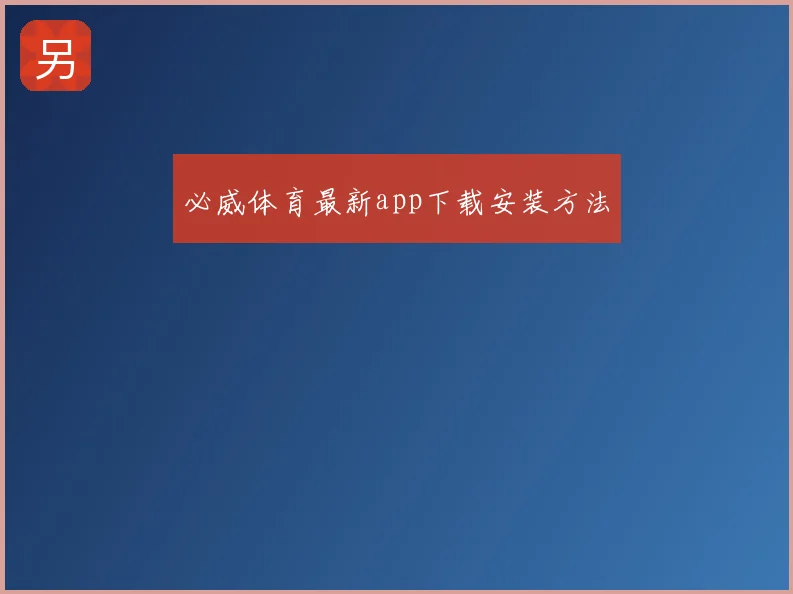 另

必威体育最新app下载安装方法